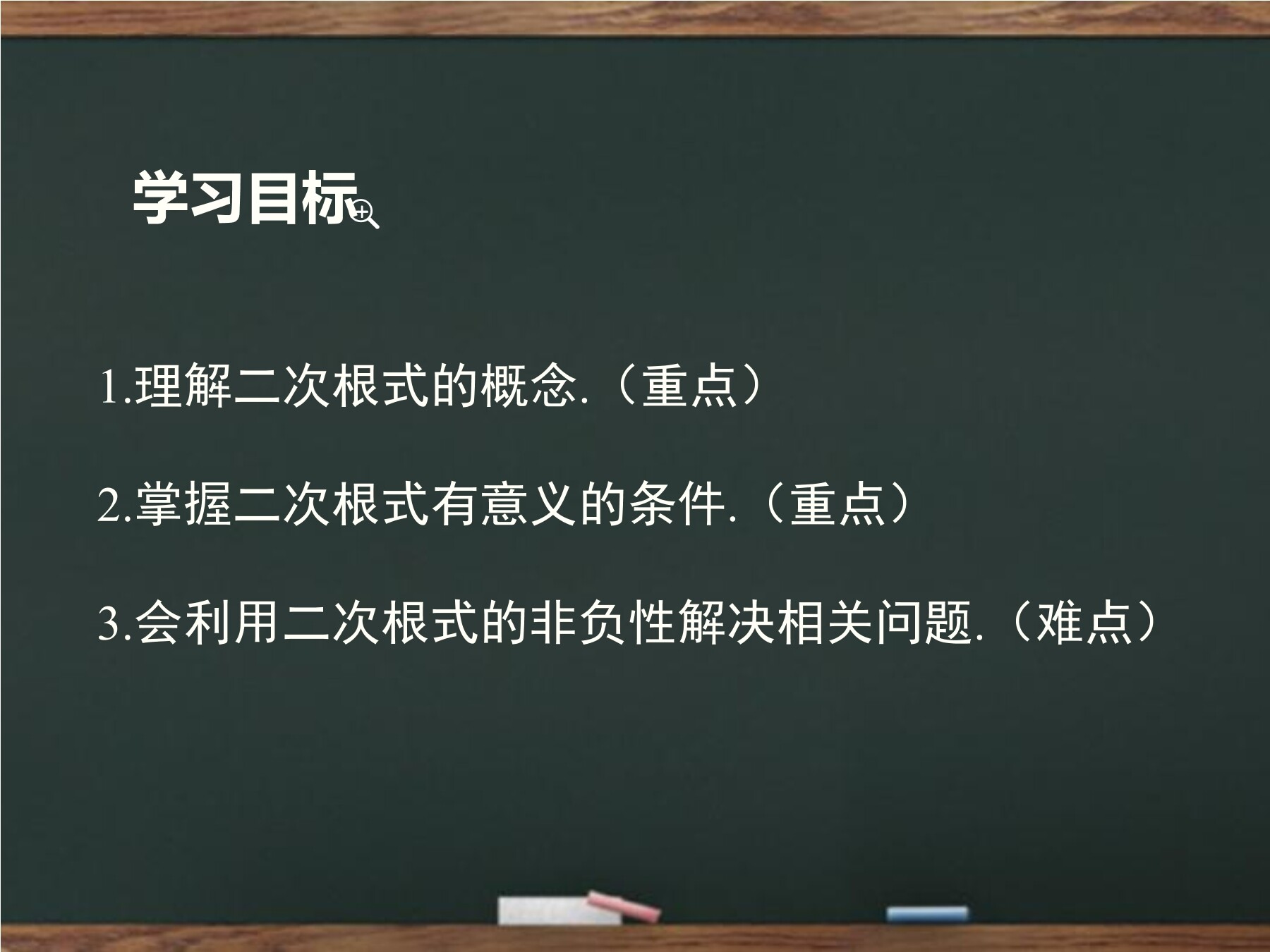 学习目标

1.理解二次根式的概念.（重点）

2.掌握二次根式有意义的条件.（重点）

3.会利用二次根式的非负性解决相关问题.（难点）